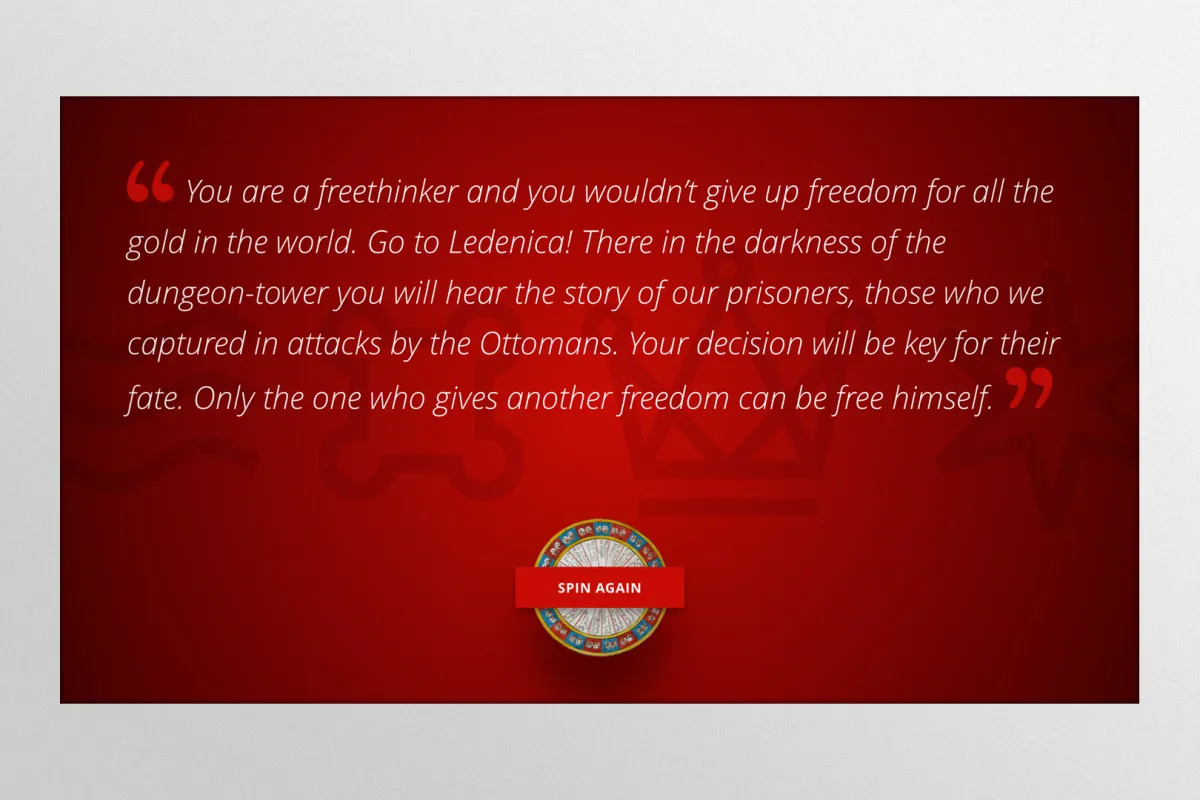 “ You are a freethinker and you wouldn’t give up freedom for all the gold in the world. Go to Ledenica! There in the darkness of the dungeon-tower you will hear the story of our prisoners, those who we captured in attacks by the Ottomans. Your decision will be key for their fate. Only the one who gives another freedom can be free himself. ”

SPIN AGAIN